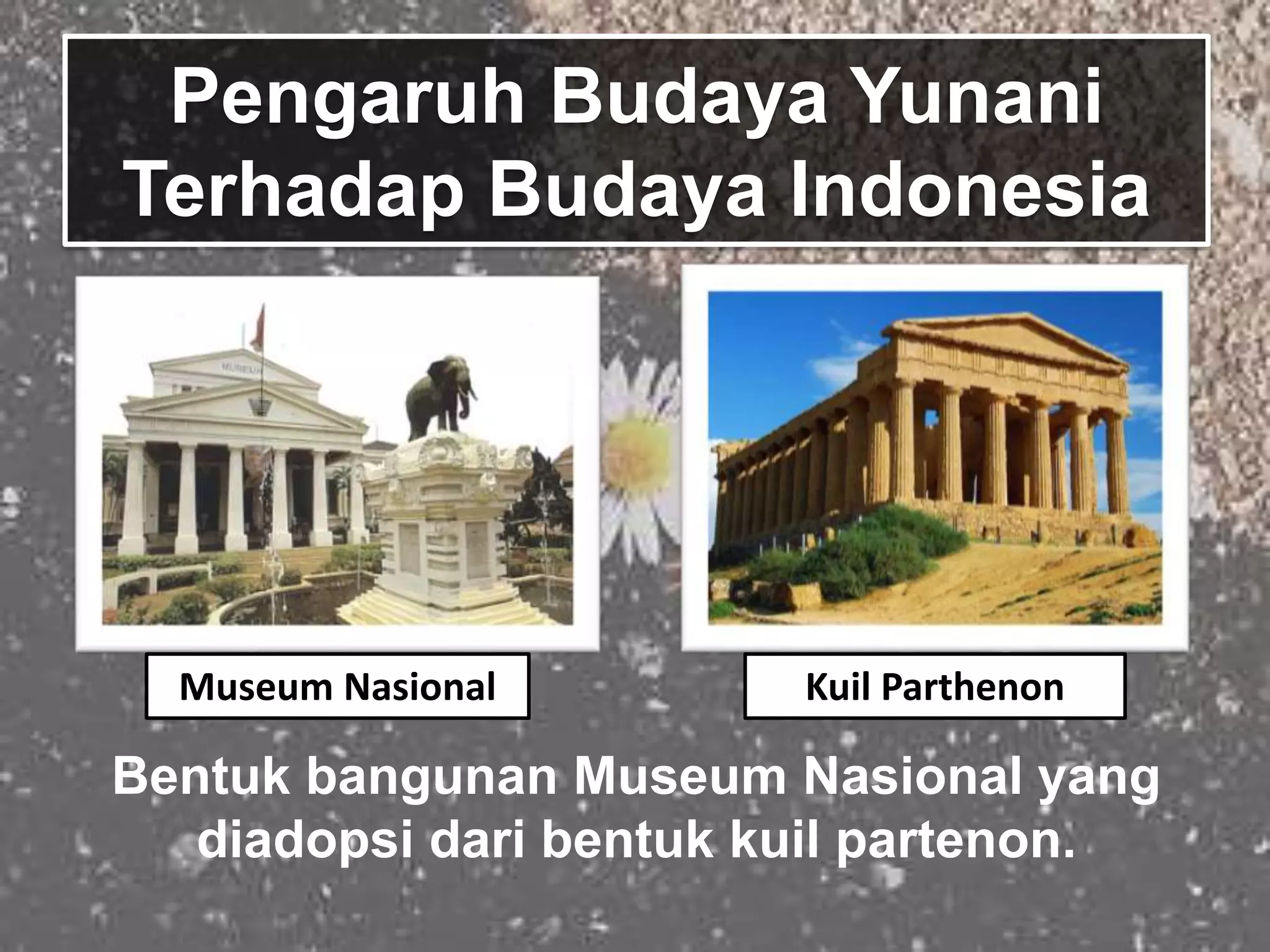 Pengaruh Budaya Yunani Terhadap Budaya Indonesia

MUSEUM

Museum Nasional

Kuil Parthenon

Bentuk bangunan Museum Nasional yang diadopsi dari bentuk kuil partenon.